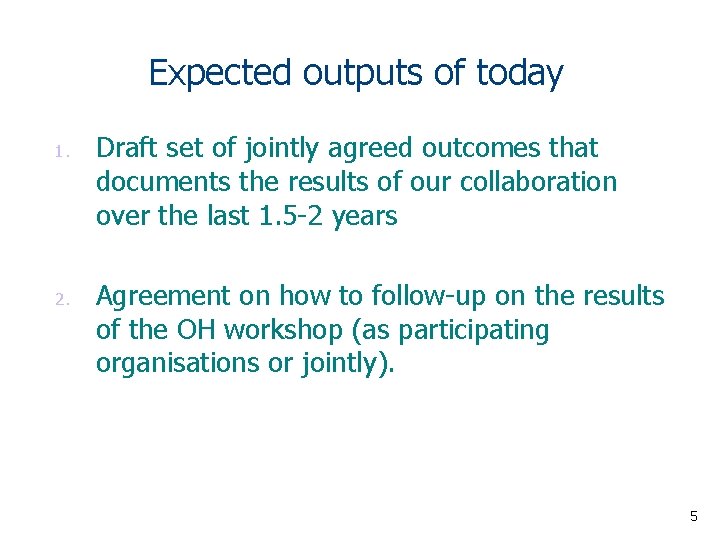 Expected outputs of today

1. Draft set of jointly agreed outcomes that documents the results of our collaboration over the last 1.5-2 years

2. Agreement on how to follow-up on the results of the OH workshop (as participating organisations or jointly).

5